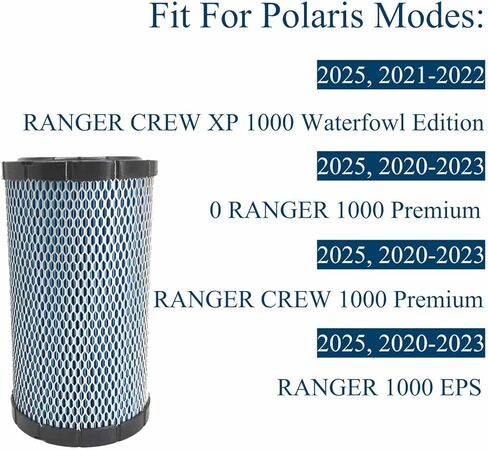 Fit For Polaris Modes:

2025, 2021-2022

RANGER CREW XP 1000 Waterfowl Edition

2025, 2020-2023

0 RANGER 1000 Premium

2025, 2020-2023

RANGER CREW 1000 Premium

2025, 2020-2023

RANGER 1000 EPS